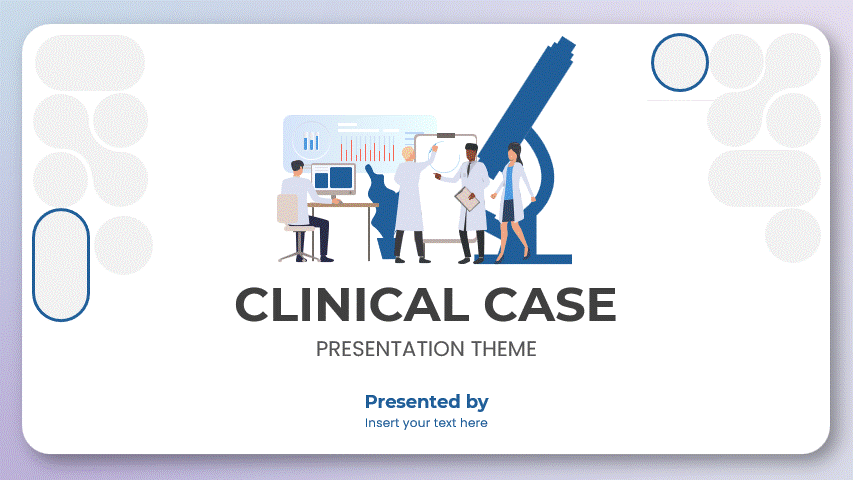 CLINICAL CASE
PRESENTATION THEME

Presented by
Insert your text here